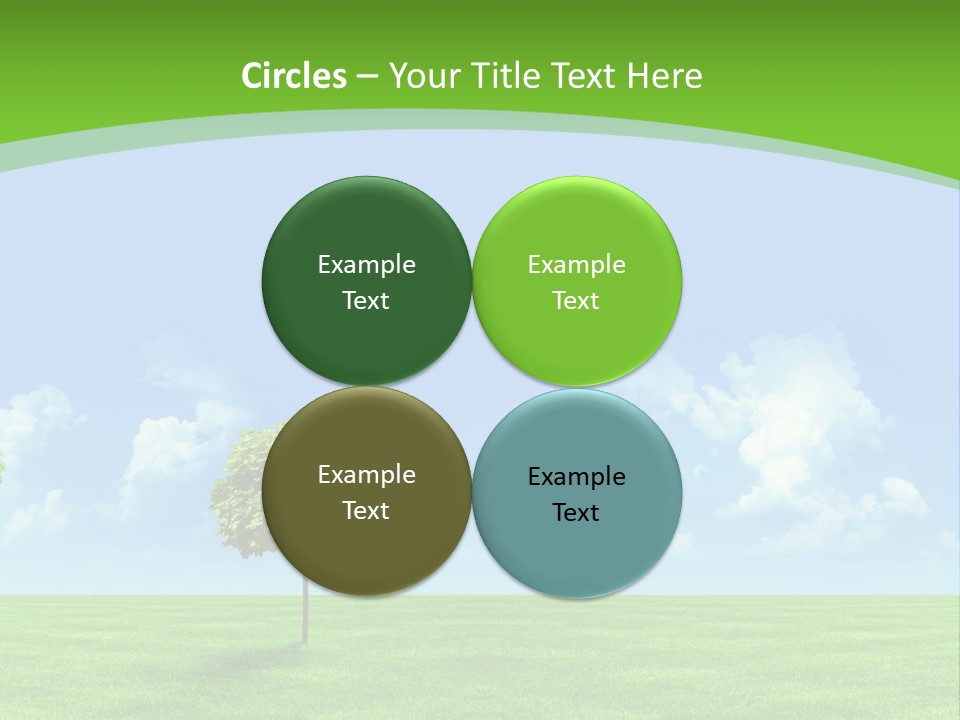 Circles – Your Title Text Here

Example Text

Example Text

Example Text

Example Text